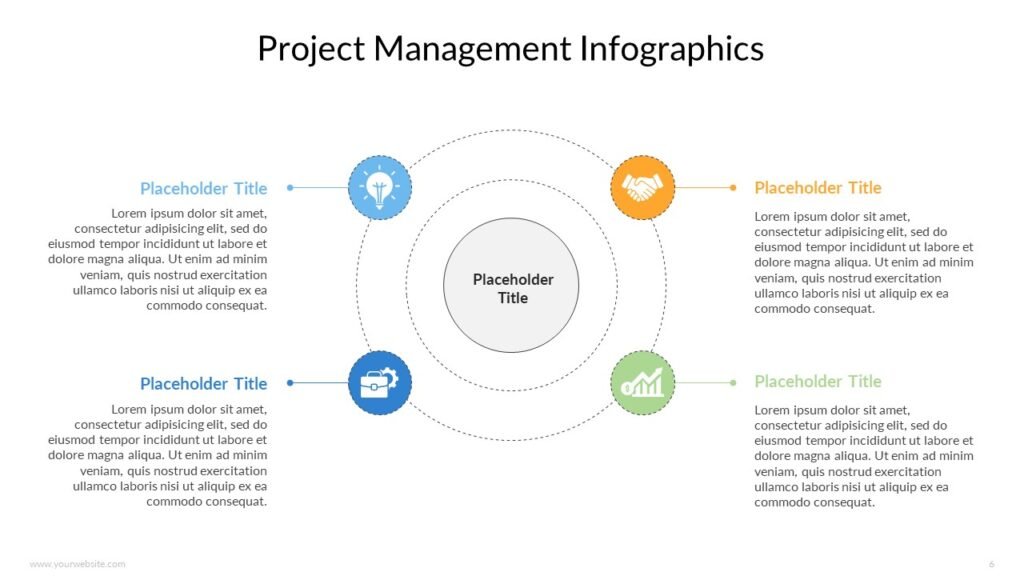 Project Management Infographics

Placeholder Title

Lorem ipsum dolor sit amet, consectetur adipisicing elit, sed do eiusmod tempor incididunt ut labore et dolore magna aliqua. Ut enim ad minim veniam, quis nostrud exercitation ullamco laboris nisi ut aliquip ex ea commodo consequat.

Placeholder Title

Lorem ipsum dolor sit amet, consectetur adipisicing elit, sed do eiusmod tempor incididunt ut labore et dolore magna aliqua. Ut enim ad minim veniam, quis nostrud exercitation ullamco laboris nisi ut aliquip ex ea commodo consequat.

Placeholder Title

Placeholder Title

Lorem ipsum dolor sit amet, consectetur adipisicing elit, sed do eiusmod tempor incididunt ut labore et dolore magna aliqua. Ut enim ad minim veniam, quis nostrud exercitation ullamco laboris nisi ut aliquip ex ea commodo consequat.

Placeholder Title

Lorem ipsum dolor sit amet, consectetur adipisicing elit, sed do eiusmod tempor incididunt ut labore et dolore magna aliqua. Ut enim ad minim veniam, quis nostrud exercitation ullamco laboris nisi ut aliquip ex ea commodo consequat.

www.yourwebsite.com

6